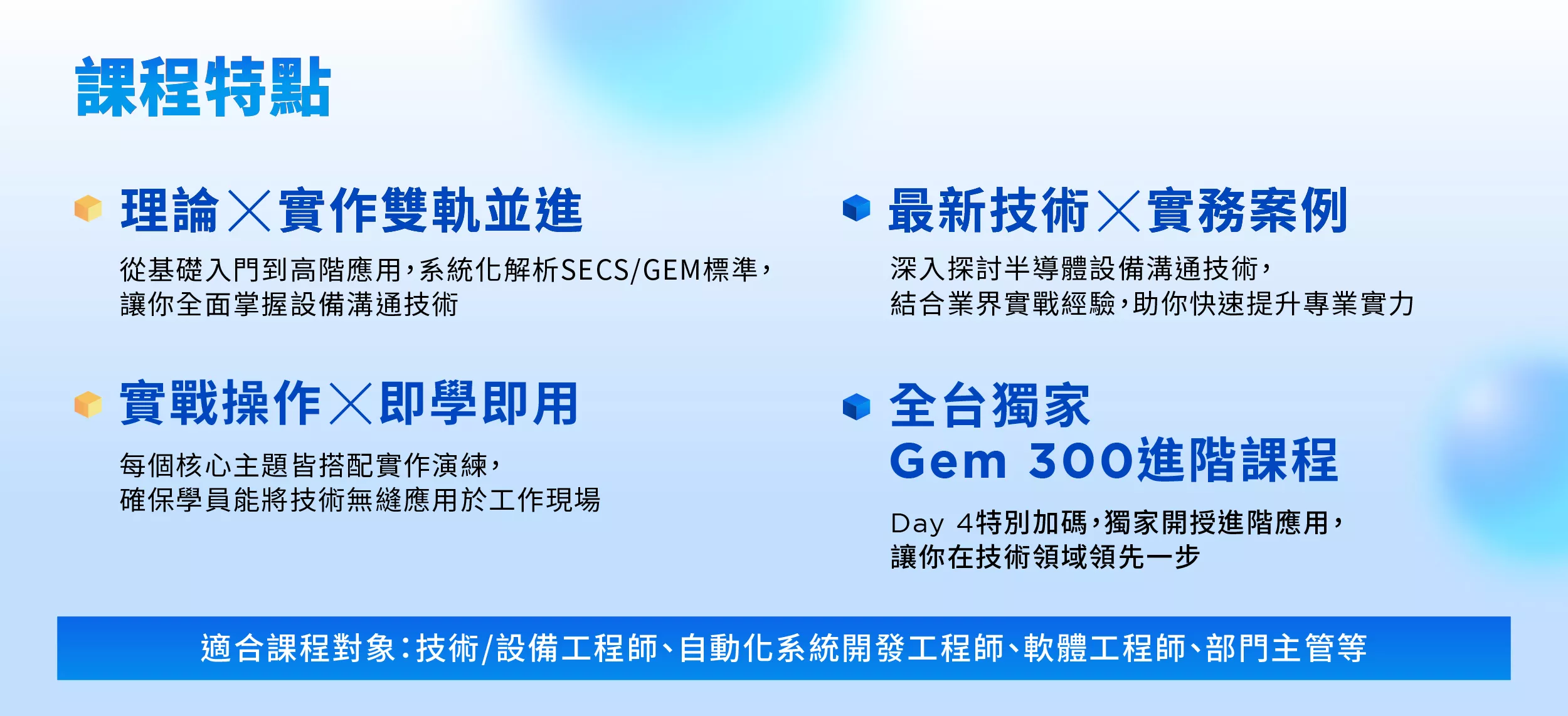 課程特點

理論╳實作雙軌並進

從基礎入門到高階應用，系統化解析SECS/GEM標準，讓你全面掌握設備溝通技術

實戰操作╳即學即用

每個核心主題皆搭配實作演練，確保學員能將技術無縫應用於工作現場

最新技術╳實務案例

深入探討半導體設備溝通技術，結合業界實戰經驗，助你快速提升專業實力

全台獨家
Gem 300進階課程

Day 4特別加碼，獨家開授進階應用，讓你在技術領域領先一步

適合課程對象：技術/設備工程師、自動化系統開發工程師、軟體工程師、部門主管等